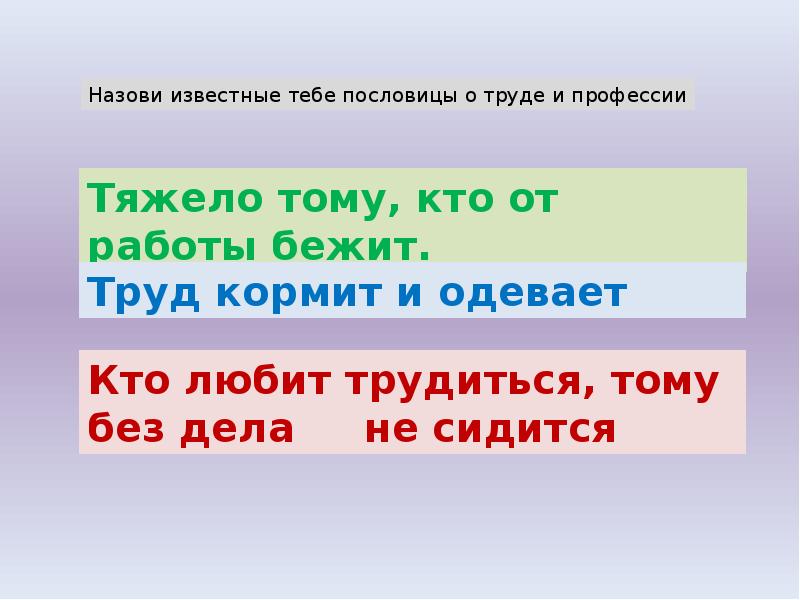 Назови известные тебе пословицы о труде и профессии

Тяжело тому, кто от работы бежит.

Труд кормит и одевает

Кто любит трудиться, тому без дела не сидится